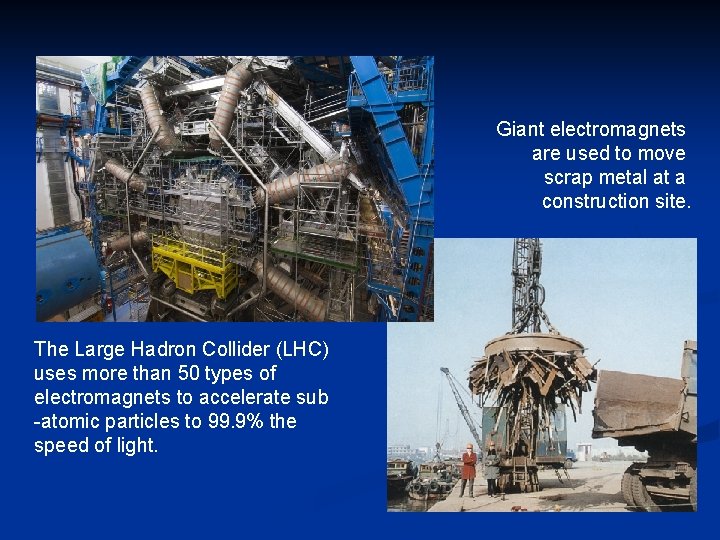 Giant electromagnets are used to move scrap metal at a construction site.

The Large Hadron Collider (LHC) uses more than 50 types of electromagnets to accelerate sub -atomic particles to 99.9% the speed of light.